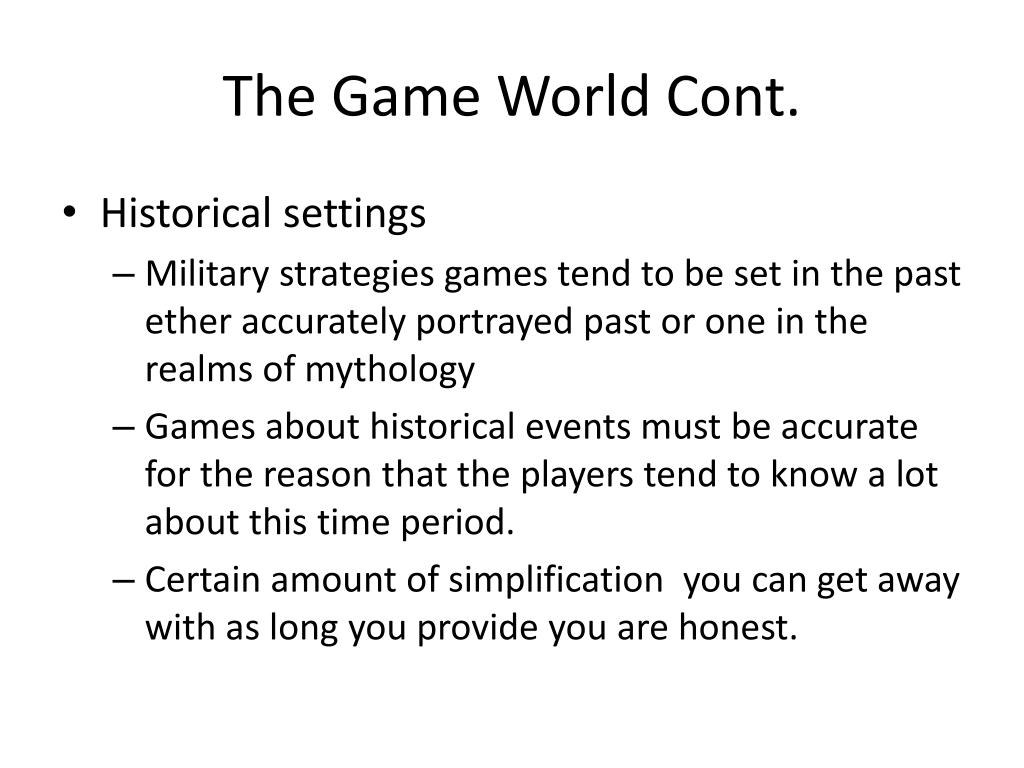 The Game World Cont.

• Historical settings

– Military strategies games tend to be set in the past ether accurately portrayed past or one in the realms of mythology

– Games about historical events must be accurate for the reason that the players tend to know a lot about this time period.

– Certain amount of simplification you can get away with as long you provide you are honest.